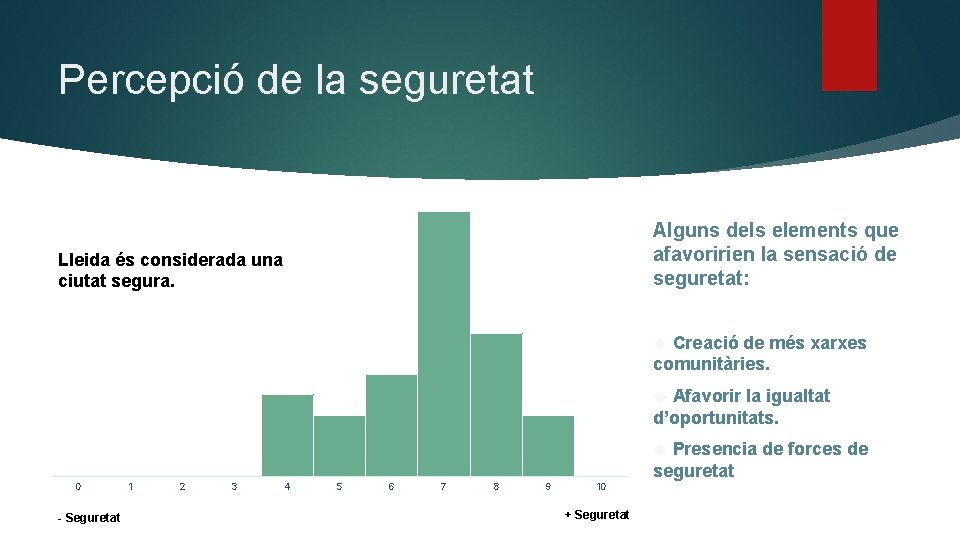 Percepció de la seguretat

Lleida és considerada una ciutat segura.

0 1 2 3 4 5 6 7 8 9 10

- Seguretat

+ Seguretat

Alguns dels elements que afavoririen la sensació de seguretat:

Creació de més xarxes comunitàries.

Afavorir la igualtat d'oportunitats.

Presencia de forces de seguretat